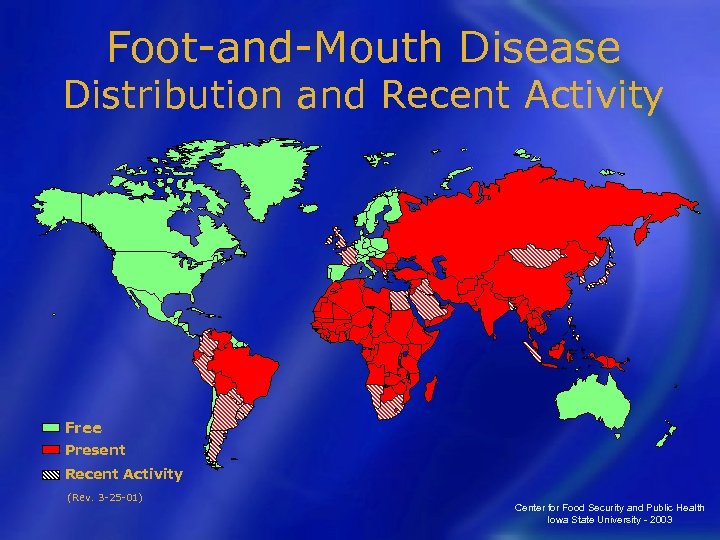 Foot-and-Mouth Disease
Distribution and Recent Activity

Free
Present
Recent Activity

(Rev. 3-25-01)

Center for Food Security and Public Health
Iowa State University - 2003